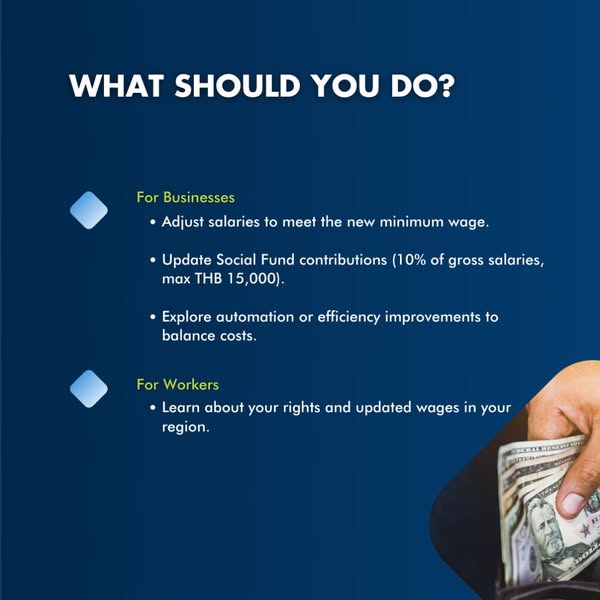 WHAT SHOULD YOU DO?

For Businesses

• Adjust salaries to meet the new minimum wage.

• Update Social Fund contributions (10% of gross salaries, max THB 15,000).

• Explore automation or efficiency improvements to balance costs.

For Workers

• Learn about your rights and updated wages in your region.